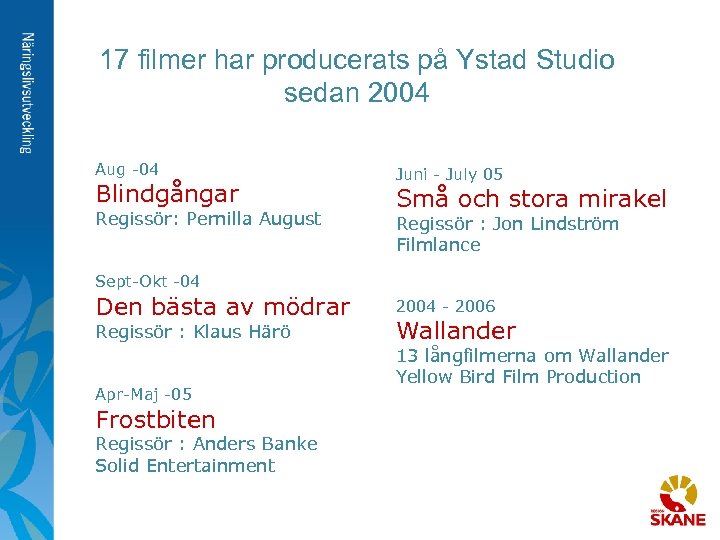 Näringslivsutveckling

17 filmer har producerats på Ystad Studio sedan 2004

Aug -04
Blindgångar
Regissör: Pernilla August

Sept-Okt -04
Den bästa av mödrar
Regissör : Klaus Härö

Apr-Maj -05
Frostbiten
Regissör : Anders Banke
Solid Entertainment

Juni - July 05
Små och stora mirakel
Regissör : Jon Lindström
Filmlance

2004 - 2006
Wallander
13 långfilmerna om Wallander
Yellow Bird Film Production

REGION SKÅNE